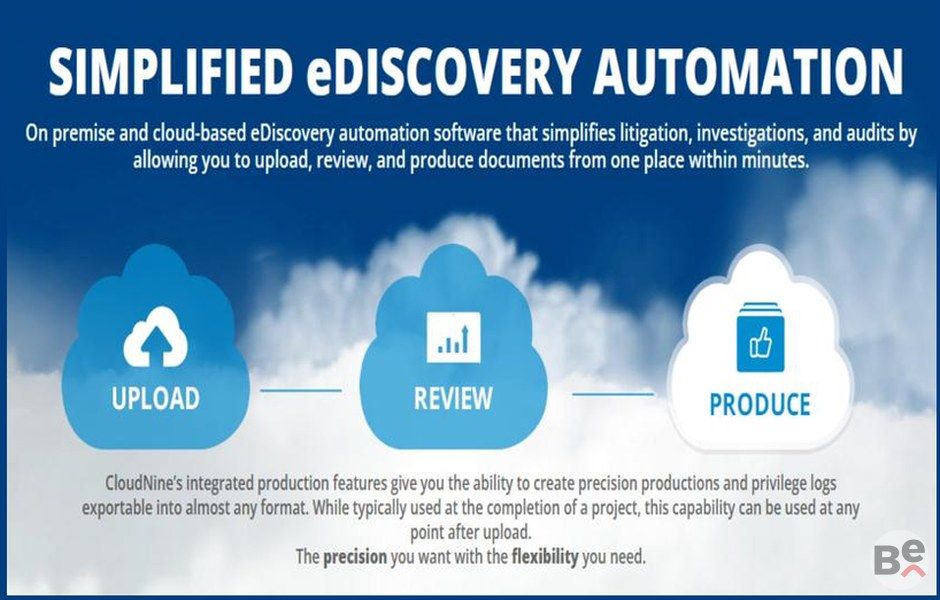 SIMPLIFIED eDISCOVERY AUTOMATION

On premise and cloud-based eDiscovery automation software that simplifies litigation, investigations, and audits by allowing you to upload, review, and produce documents from one place within minutes.

UPLOAD

REVIEW

PRODUCE

CloudNine's integrated production features give you the ability to create precision productions and privilege logs exportable into almost any format. While typically used at the completion of a project, this capability can be used at any point after upload.

The precision you want with the flexibility you need.

Be